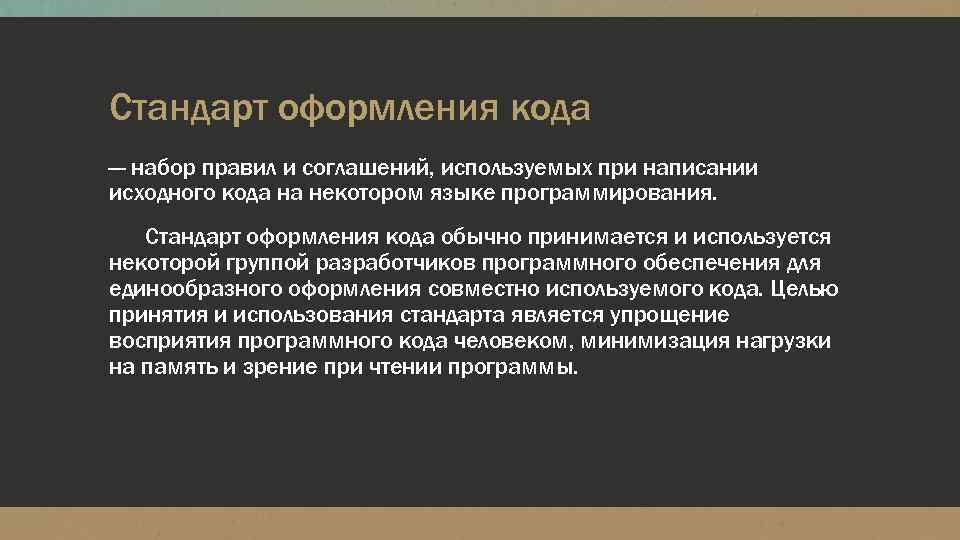 Стандарт оформления кода

— набор правил и соглашений, используемых при написании исходного кода на некотором языке программирования.

Стандарт оформления кода обычно принимается и используется некоторой группой разработчиков программного обеспечения для единообразного оформления совместно используемого кода. Целью принятия и использования стандарта является упрощение восприятия программного кода человеком, минимизация нагрузки на память и зрение при чтении программы.